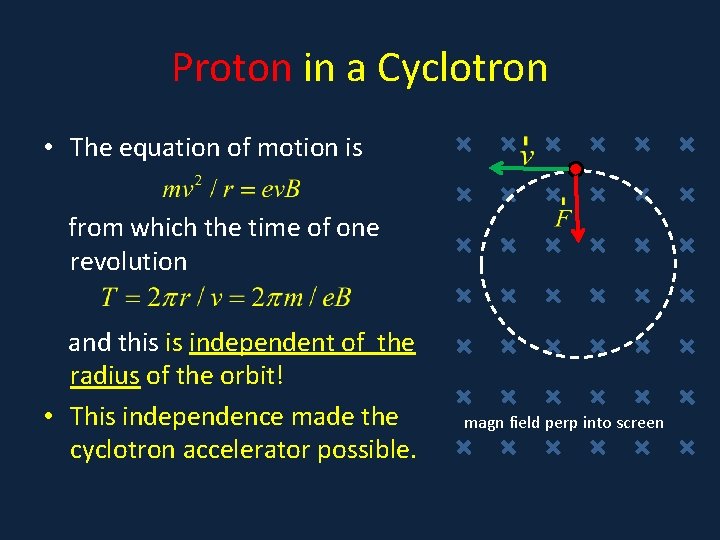 Proton in a Cyclotron

• The equation of motion is

$mv^2 / r = evB$

from which the time of one revolution

$T = 2\pi r / v = 2\pi m / eB$

and this is independent of the radius of the orbit!

• This independence made the cyclotron accelerator possible.

$\vec{v}$

$\vec{F}$

magn field perp into screen